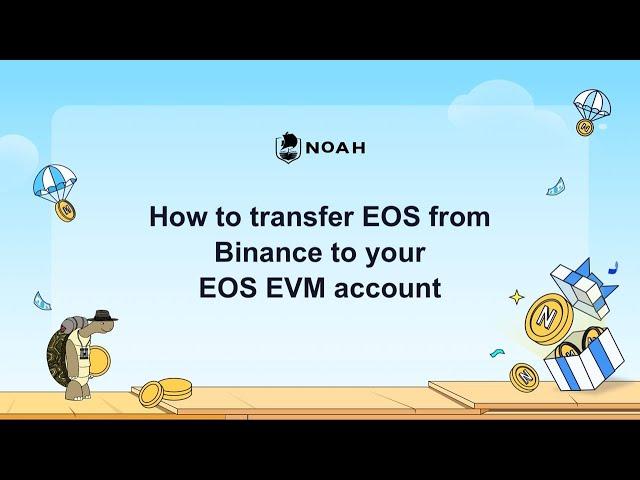 NOAH

How to transfer EOS from Binance to your EOS EVM account